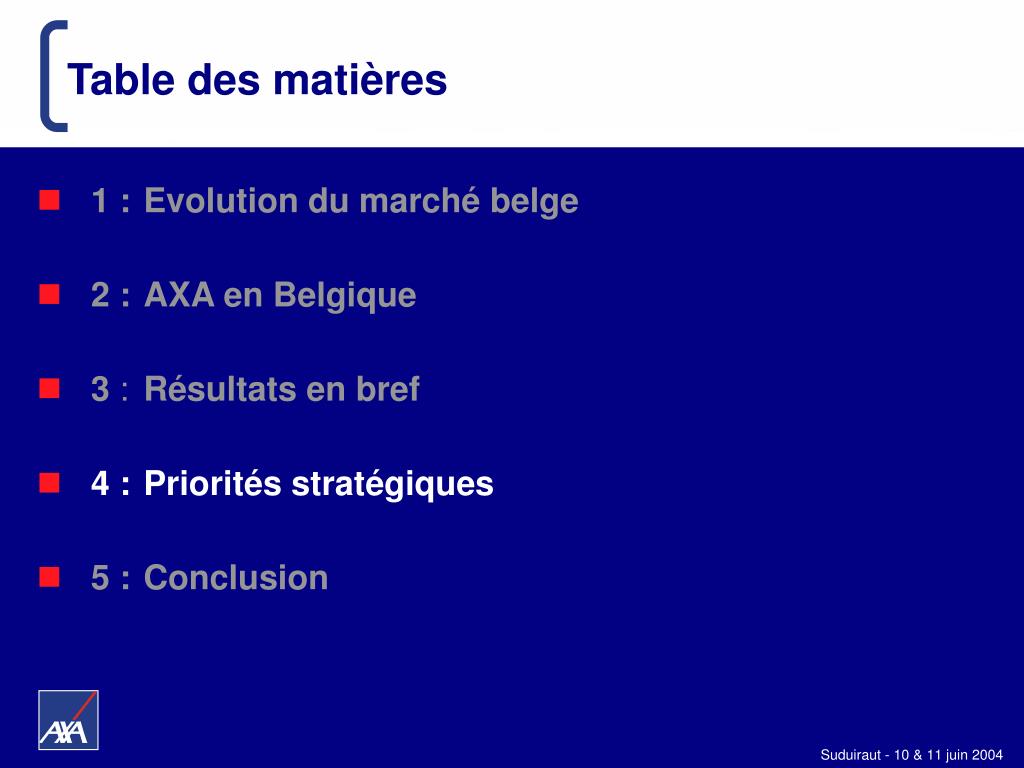 Table des matières

1 : Evolution du marché belge

2 : AXA en Belgique

3 : Résultats en bref

4 : Priorités stratégiques

5 : Conclusion

AXA

Suduiraut - 10 & 11 juin 2004